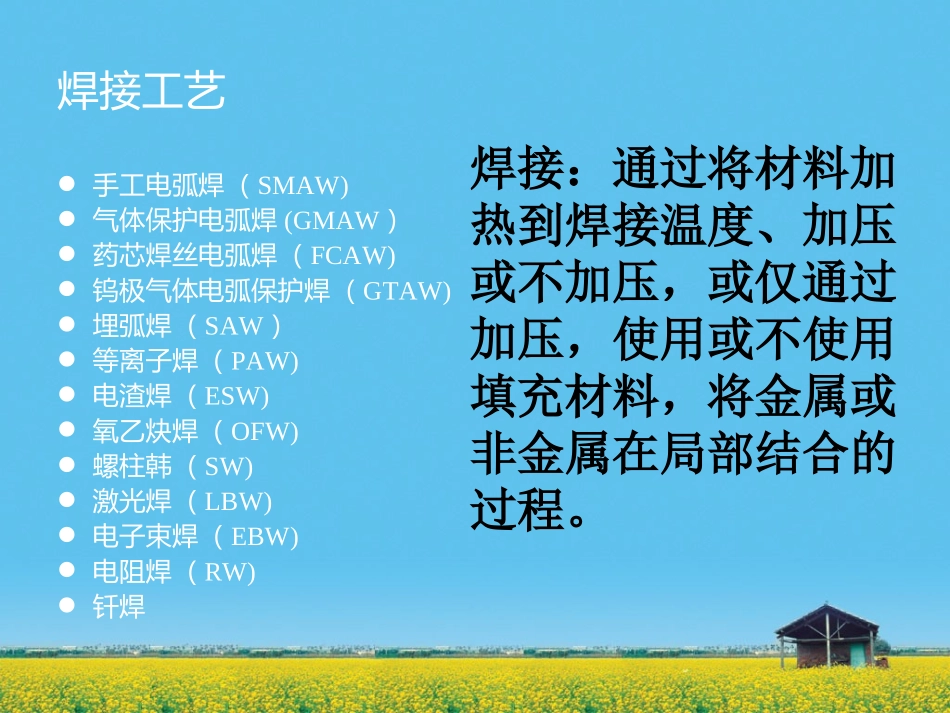 焊接工艺

- 手工电弧焊 （ SMAW)
- 气体保护电弧焊 (GMAW ）
- 药芯焊丝电弧焊 （ FCAW)
- 钨极气体电弧保护焊 （ GTAW)
- 埋弧焊 （ SAW ）
- 等离子焊 （ PAW)
- 电渣焊 （ ESW)
- 氧乙炔焊 （ OFW)
- 螺柱韩 （ SW)
- 激光焊 （ LBW)
- 电子束焊 （ EBW)
- 电阻焊 （ RW)
- 钎焊

焊接：通过将材料加热到焊接温度、加压或不加压，或仅通过加压，使用或不使用填充材料，将金属或非金属在局部结合的过程。